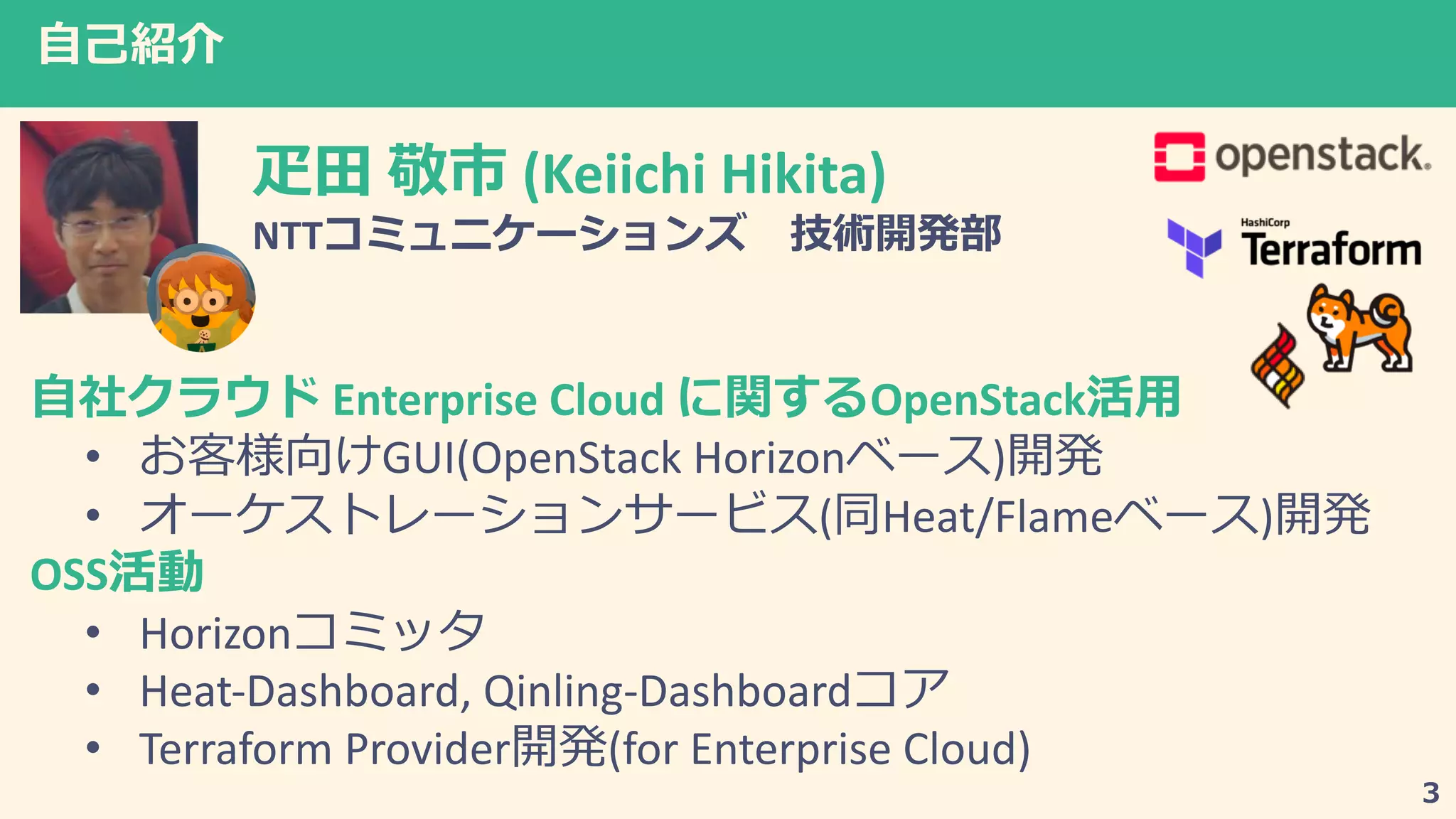 自己紹介

疋田 敬市 (Keiichi Hikita)
NTTコミュニケーションズ　技術開発部

openstack.

HashiCorp
Terraform

自社クラウド Enterprise Cloud に関するOpenStack活用
• お客様向けGUI(OpenStack Horizonベース)開発
• オーケストレーションサービス(同Heat/Flameベース)開発

OSS活動
• Horizonコミッタ
• Heat-Dashboard, Qinling-Dashboardコア
• Terraform Provider開発(for Enterprise Cloud)

3